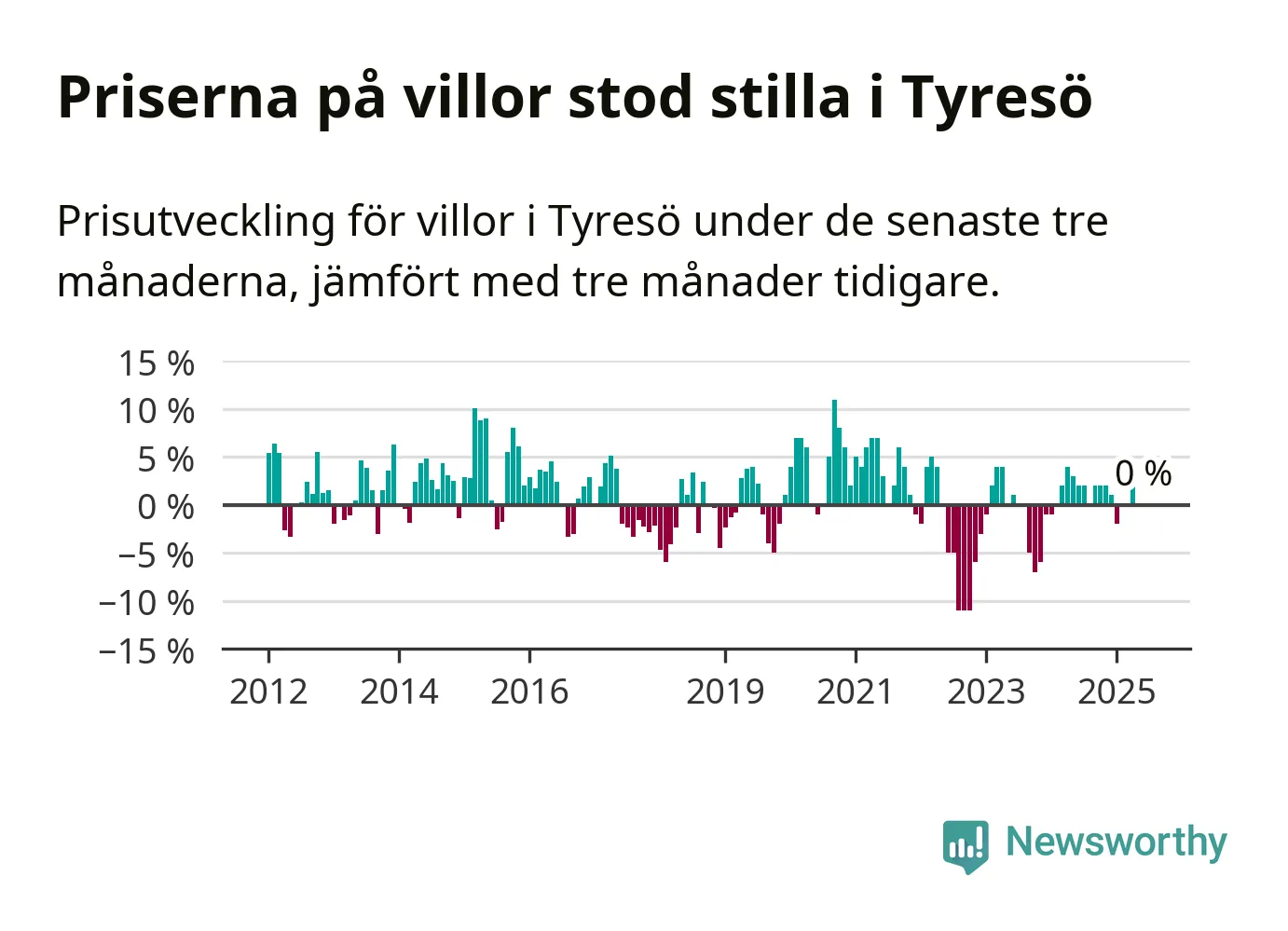 Priserna på villor stod stilla i Tyresö

Prisutveckling för villor i Tyresö under de senaste tre månaderna, jämfört med tre månader tidigare.

15 %
10 %
5 %
0 %
−5 %
−10 %
−15 %

0 %

2012
2014
2016
2019
2021
2023
2025

Newsworthy